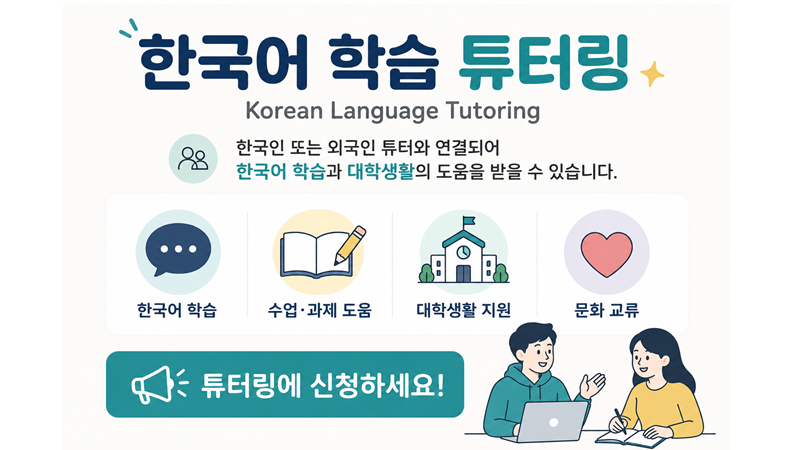 한국어 학습 튜터링

Korean Language Tutoring

한국인 또는 외국인 튜터와 연결되어 한국어 학습과 대학생활의 도움을 받을 수 있습니다.

한국어 학습

수업·과제 도움

대학생활 지원

문화 교류

튜터링에 신청하세요!